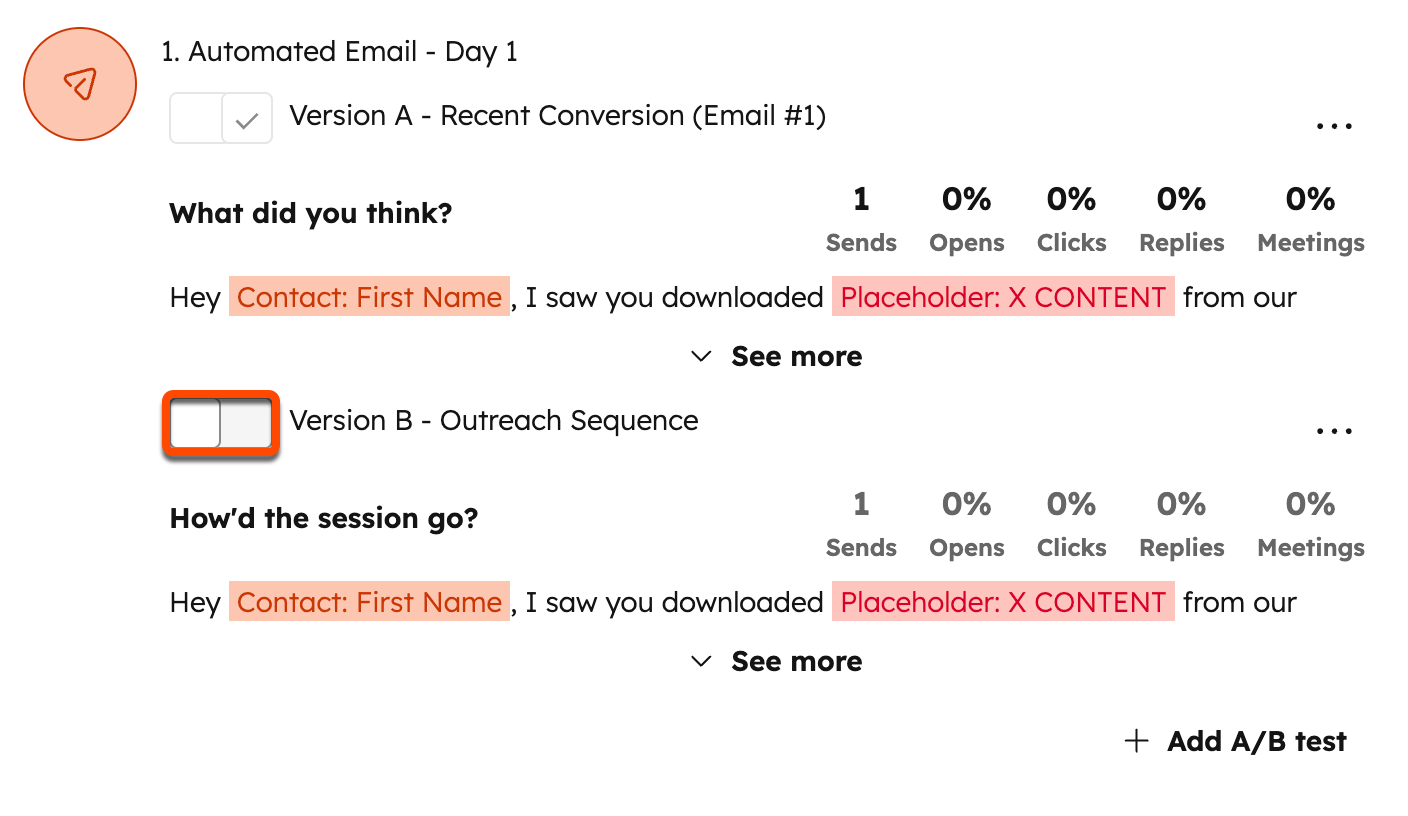 1. Automated Email - Day 1

Version A - Recent Conversion (Email #1)

...

What did you think?

| 1 | 0% | 0% | 0% | 0% |
|---|---|---|---|---|
| Sends | Opens | Clicks | Replies | Meetings |

Hey Contact: First Name, I saw you downloaded Placeholder: X CONTENT from our

See more

Version B - Outreach Sequence

...

How'd the session go?

| 1 | 0% | 0% | 0% | 0% |
|---|---|---|---|---|
| Sends | Opens | Clicks | Replies | Meetings |

Hey Contact: First Name, I saw you downloaded Placeholder: X CONTENT from our

See more

+ Add A/B test